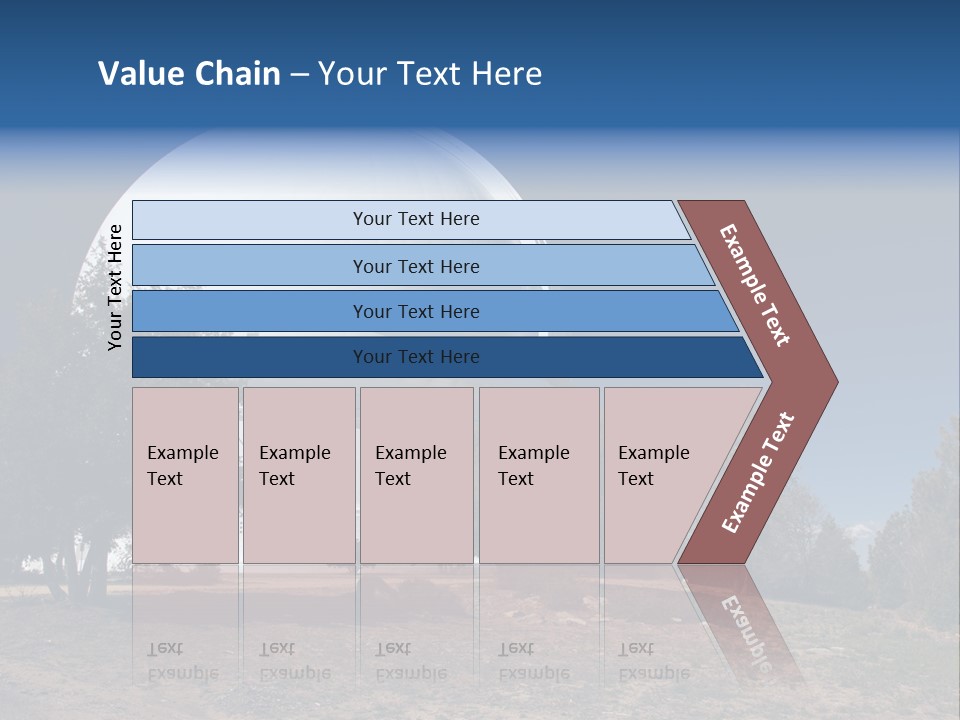 Value Chain – Your Text Here

Your Text Here

Your Text Here

Your Text Here

Your Text Here

Your Text Here

Example Text

Example Text

Example Text

Example Text

Example Text

Example Text

Example Text